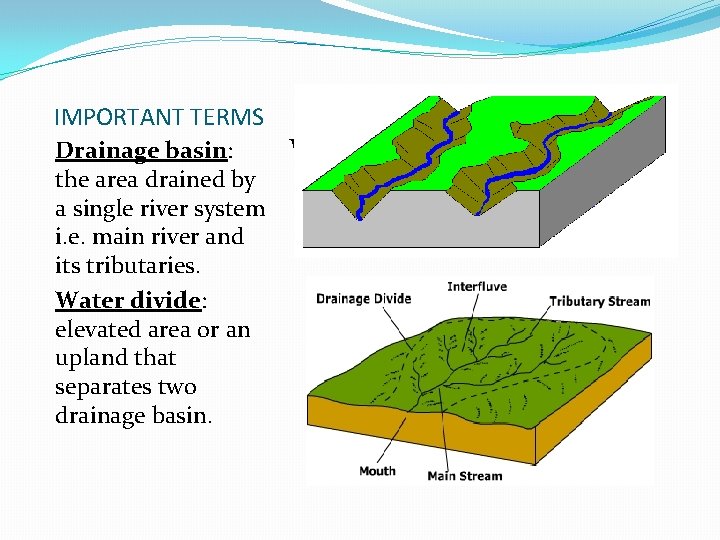 IMPORTANT TERMS

Drainage basin: the area drained by a single river system i.e. main river and its tributaries.

Water divide: elevated area or an upland that separates two drainage basin.

Drainage Divide

Interfluve

Tributary Stream

Mouth

Main Stream